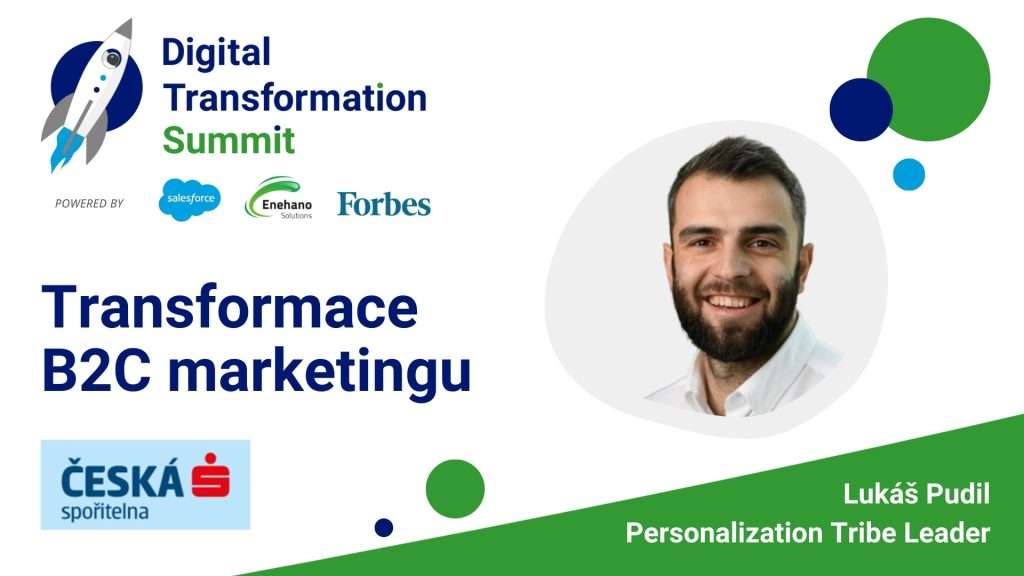 Digital Transformation Summit

POWERED BY salesforce Enehano Solutions Forbes

Transformace B2C marketingu

ČESKÁ spořitelna

Lukáš Pudil
Personalization Tribe Leader